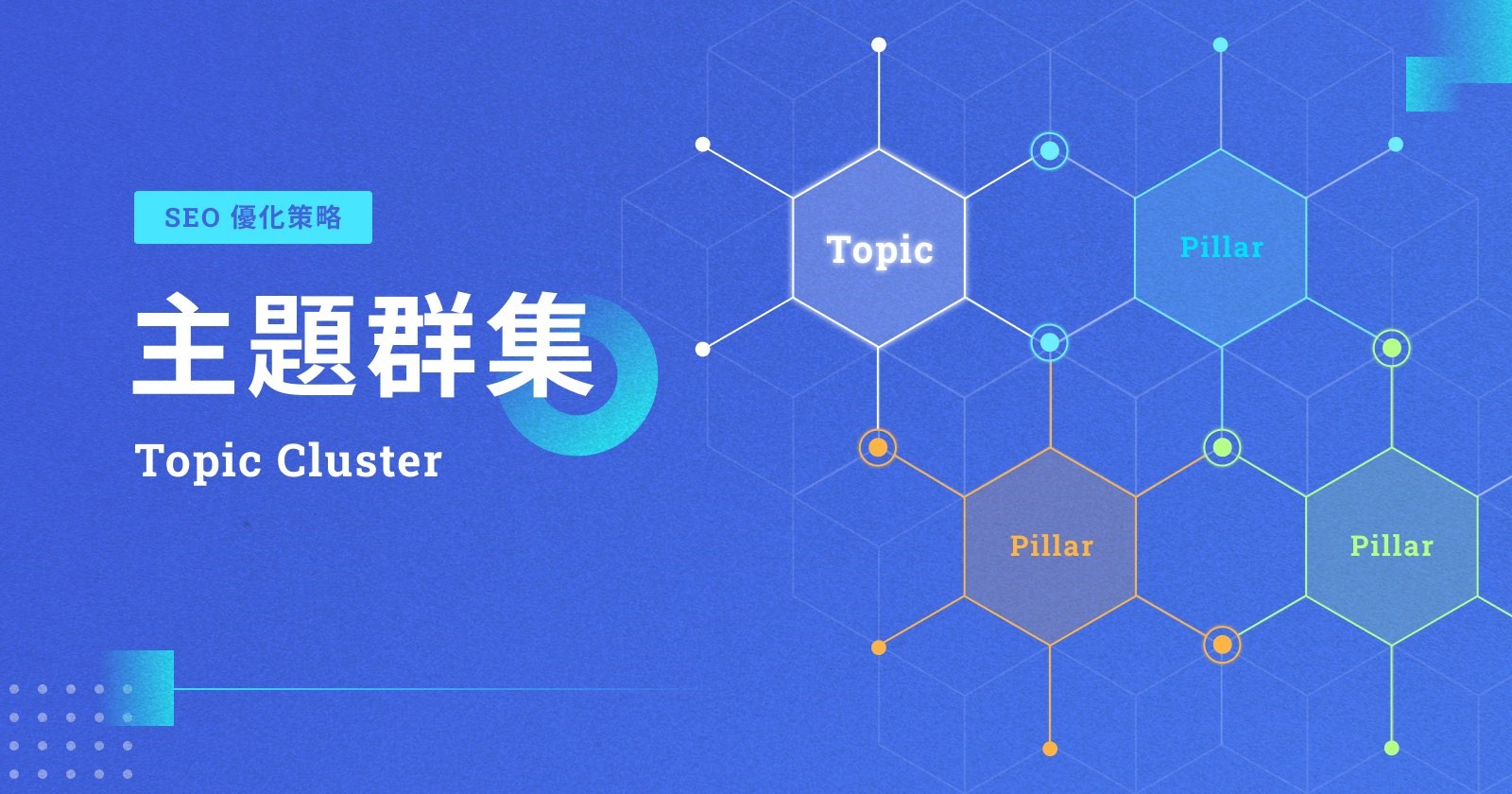 SEO 優化策略

主題群集

Topic Cluster

Topic

Pillar

Pillar

Pillar